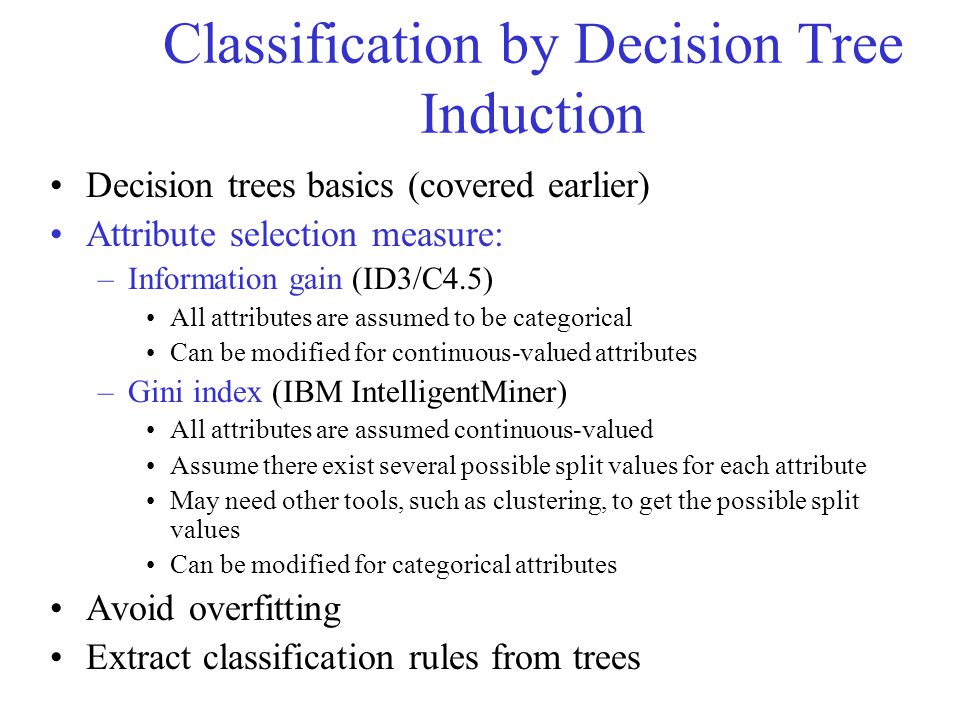 Classification by Decision Tree Induction

• Decision trees basics (covered earlier)
• Attribute selection measure:
– Information gain (ID3/C4.5)
• All attributes are assumed to be categorical
• Can be modified for continuous-valued attributes
– Gini index (IBM IntelligentMiner)
• All attributes are assumed continuous-valued
• Assume there exist several possible split values for each attribute
• May need other tools, such as clustering, to get the possible split values
• Can be modified for categorical attributes
• Avoid overfitting
• Extract classification rules from trees